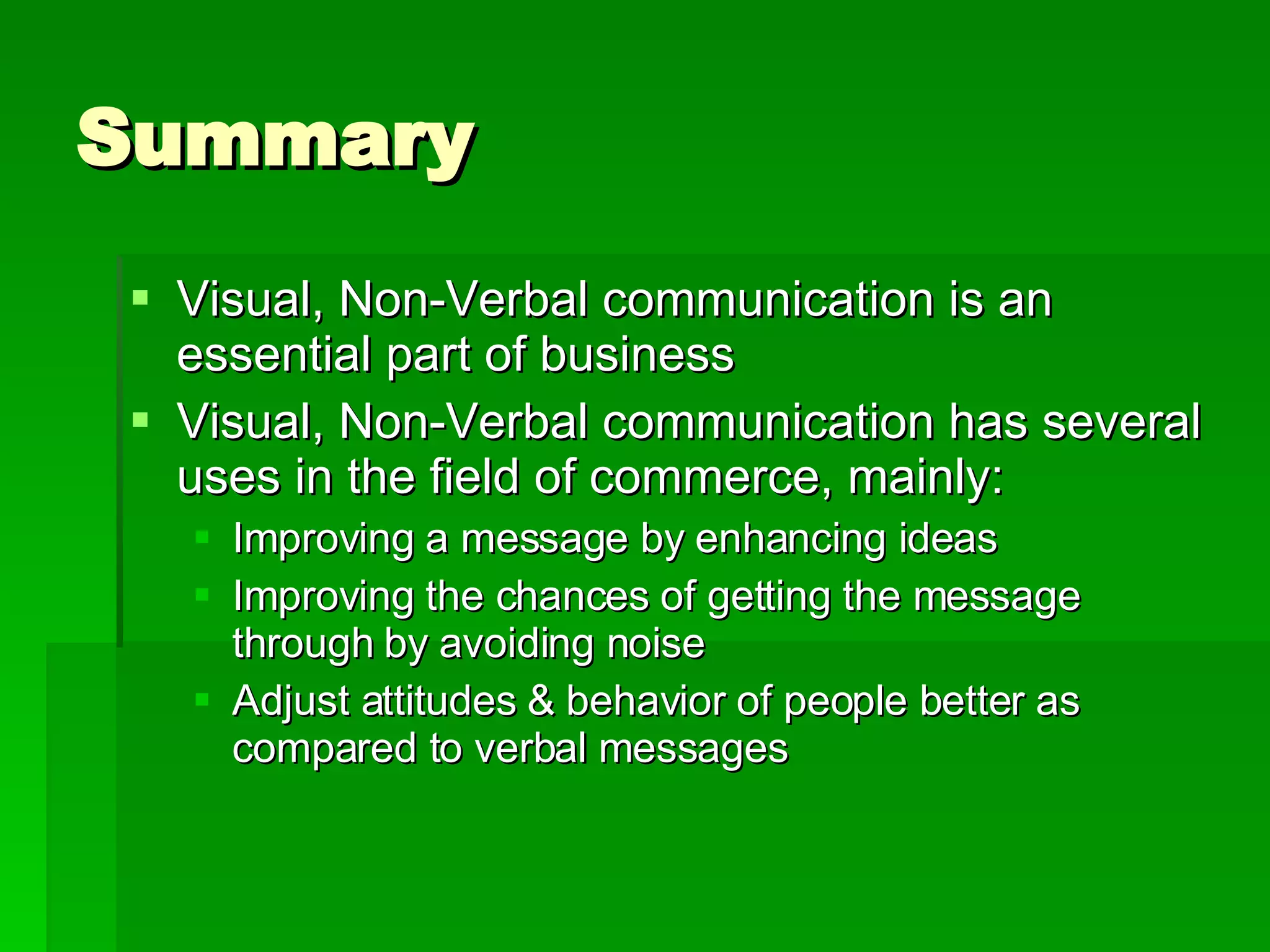 Summary

- Visual, Non-Verbal communication is an essential part of business
- Visual, Non-Verbal communication has several uses in the field of commerce, mainly:
  - Improving a message by enhancing ideas
  - Improving the chances of getting the message through by avoiding noise
  - Adjust attitudes & behavior of people better as compared to verbal messages